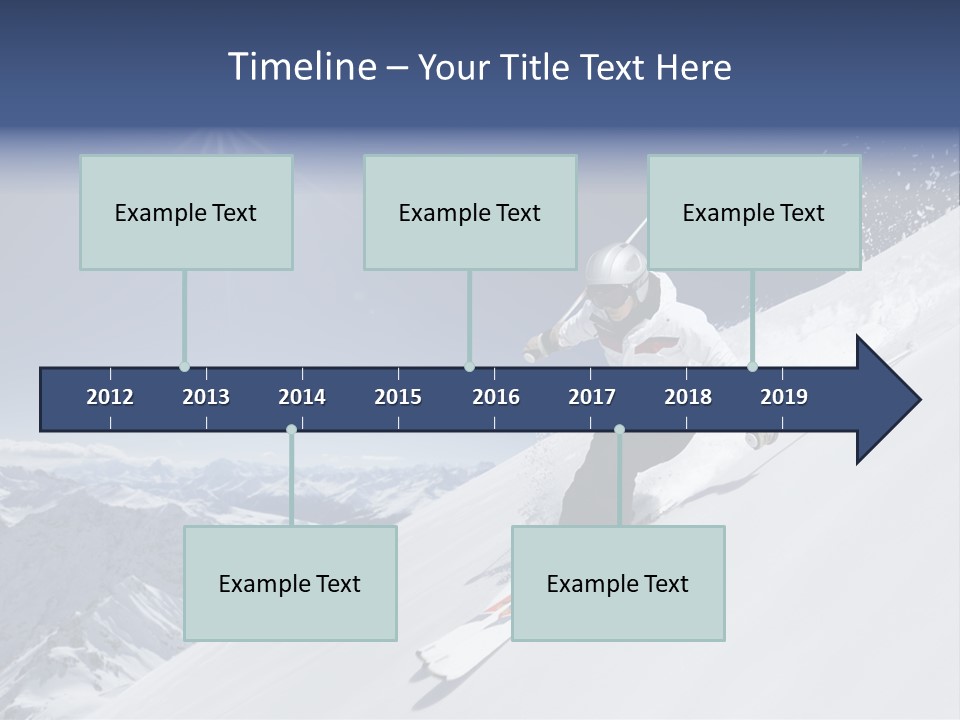 Timeline – Your Title Text Here

Example Text

Example Text

Example Text

2012 2013 2014 2015 2016 2017 2018 2019

Example Text

Example Text